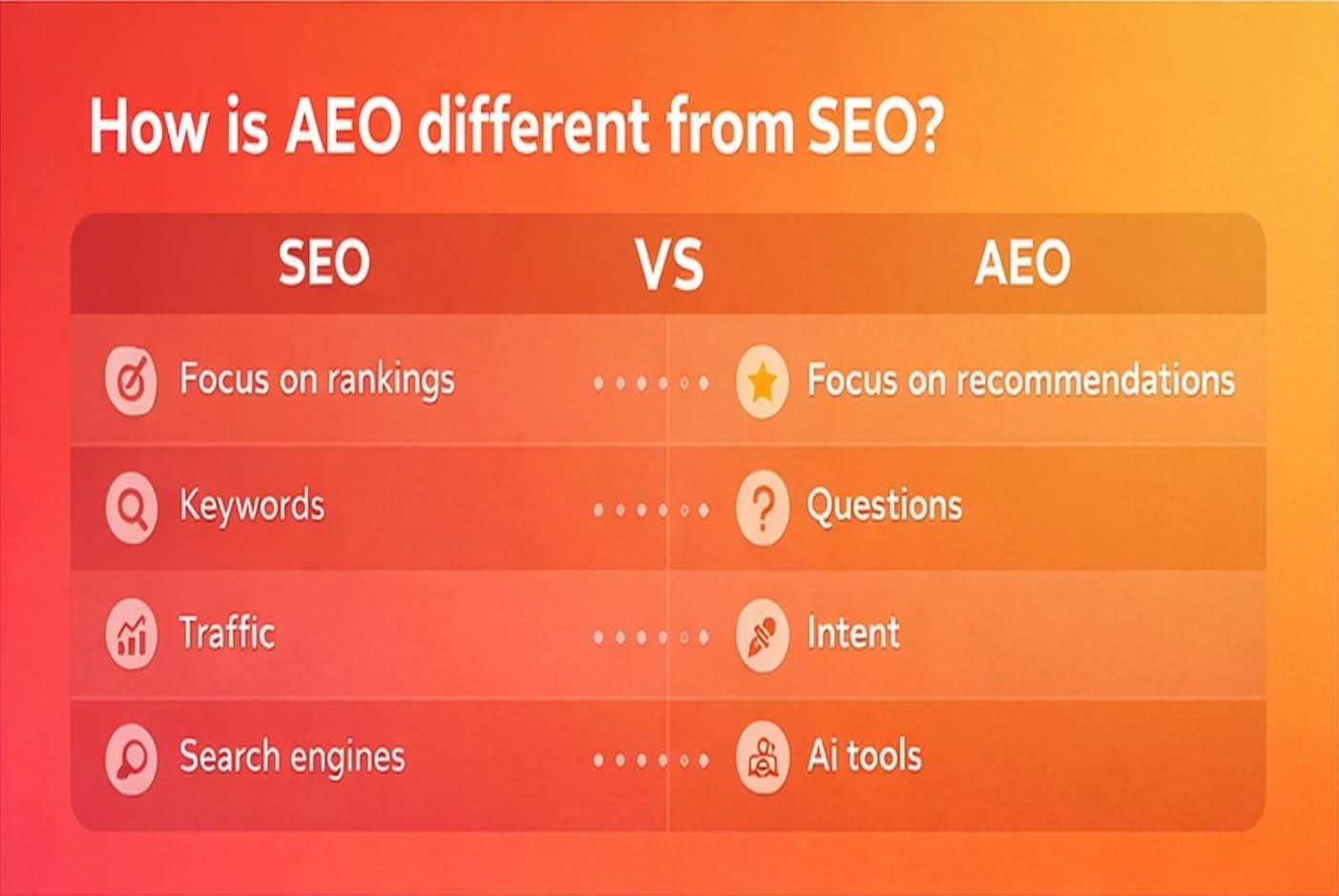 How is AEO different from SEO?

| SEO | VS | AEO |
|---|---|---|
| Focus on rankings | | Focus on recommendations |
| Keywords | | Questions |
| Traffic | | Intent |
| Search engines | | Ai tools |